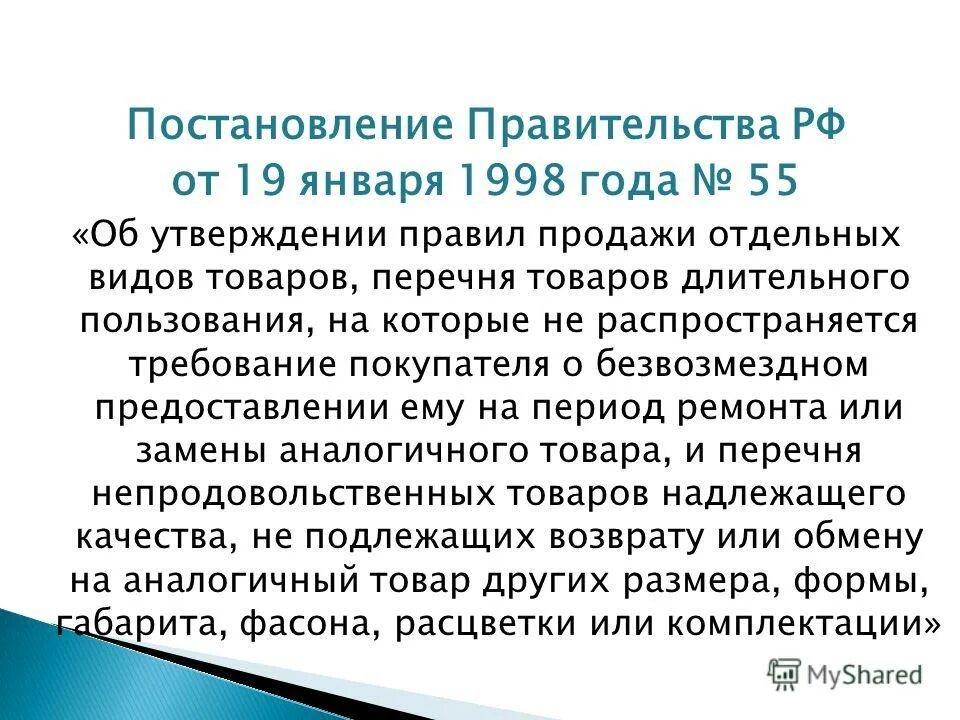 Постановление Правительства РФ от 19 января 1998 года № 55

«Об утверждении правил продажи отдельных видов товаров, перечня товаров длительного пользования, на которые не распространяется требование покупателя о безвозмездном предоставлении ему на период ремонта или замены аналогичного товара, и перечня непродовольственных товаров надлежащего качества, не подлежащих возврату или обмену на аналогичный товар других размера, формы, габарита, фасона, расцветки или комплектации»

MyShared